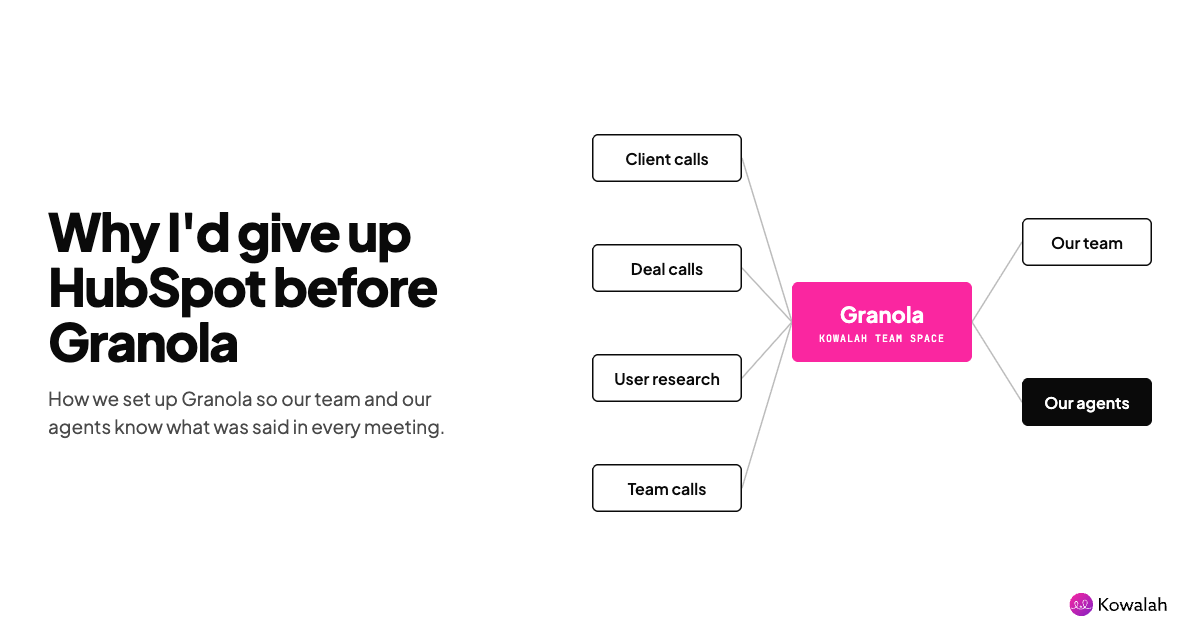 Why I'd give up HubSpot before Granola

How we set up Granola so our team and our agents know what was said in every meeting.

Client calls

Deal calls

User research

Team calls

Granola
KOWALAH TEAM SPACE

Our team

Our agents

Kowalah